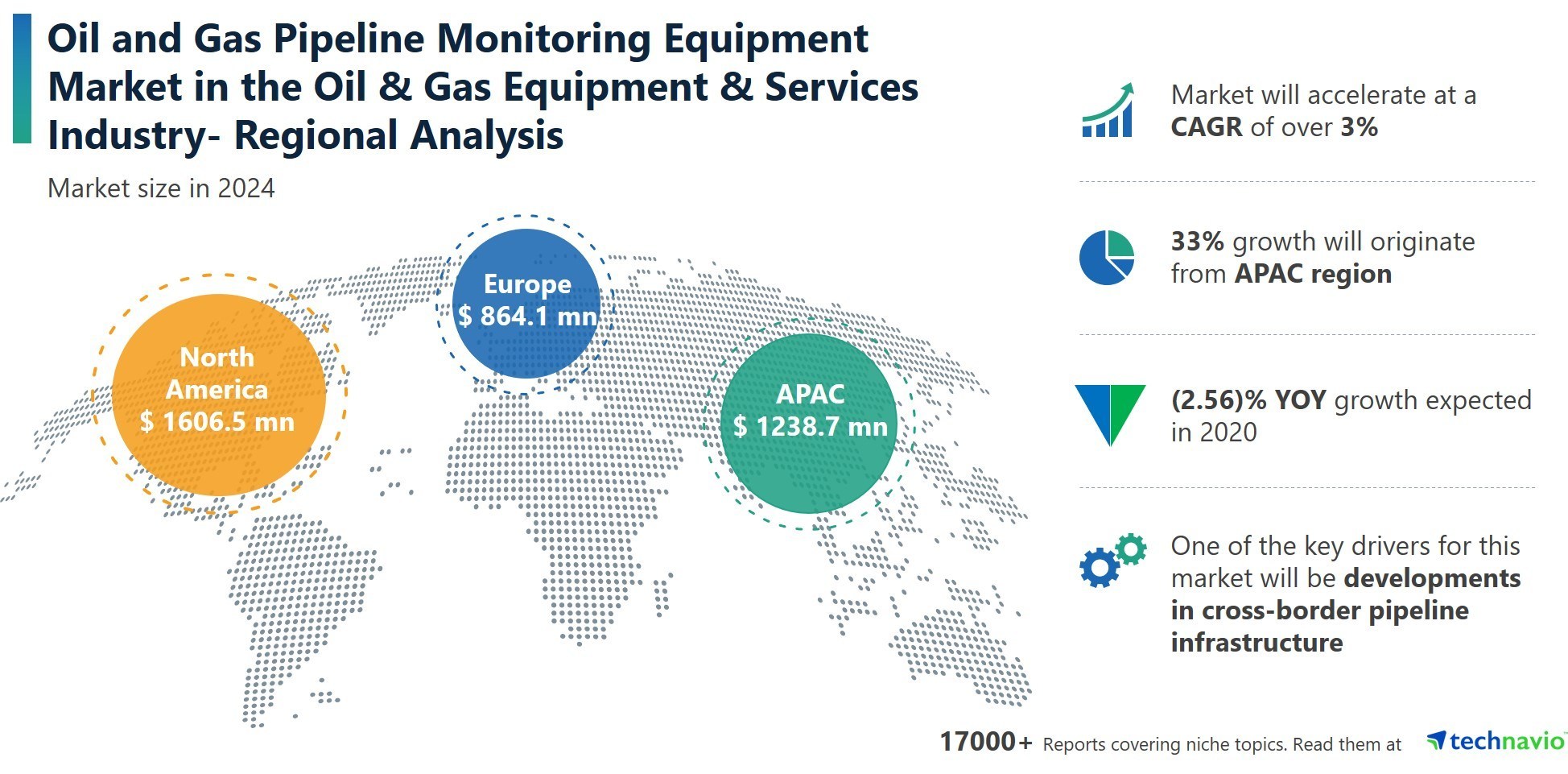 Oil and Gas Pipeline Monitoring Equipment Market in the Oil & Gas Equipment & Services Industry- Regional Analysis

Market size in 2024

North America
$ 1606.5 mn

Europe
$ 864.1 mn

APAC
$ 1238.7 mn

Market will accelerate at a CAGR of over 3%

33% growth will originate from APAC region

(2.56)% YOY growth expected in 2020

One of the key drivers for this market will be developments in cross-border pipeline infrastructure

17000+ Reports covering niche topics. Read them at technavio